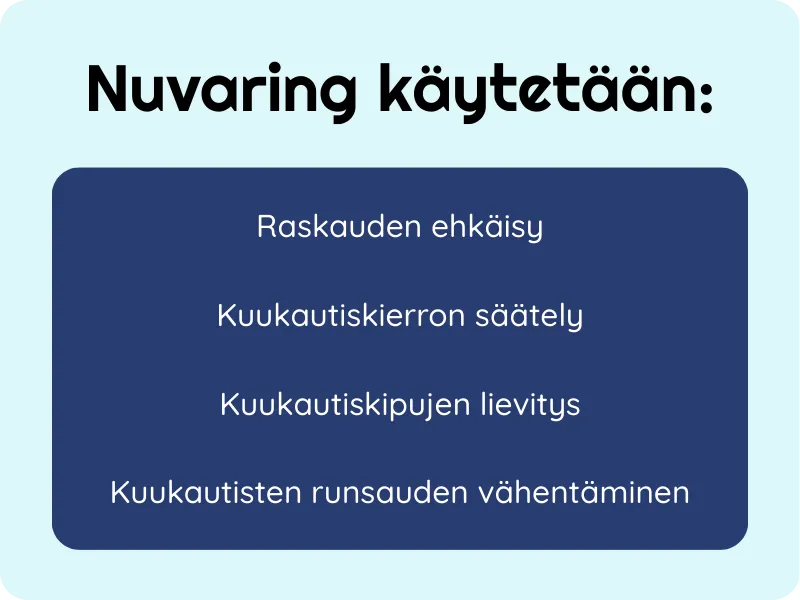 Nuvaring käytetään:

Raskauden ehkäisy

Kuukautiskierron säätely

Kuukautiskipujen lievitys

Kuukautisten runsauden vähentäminen